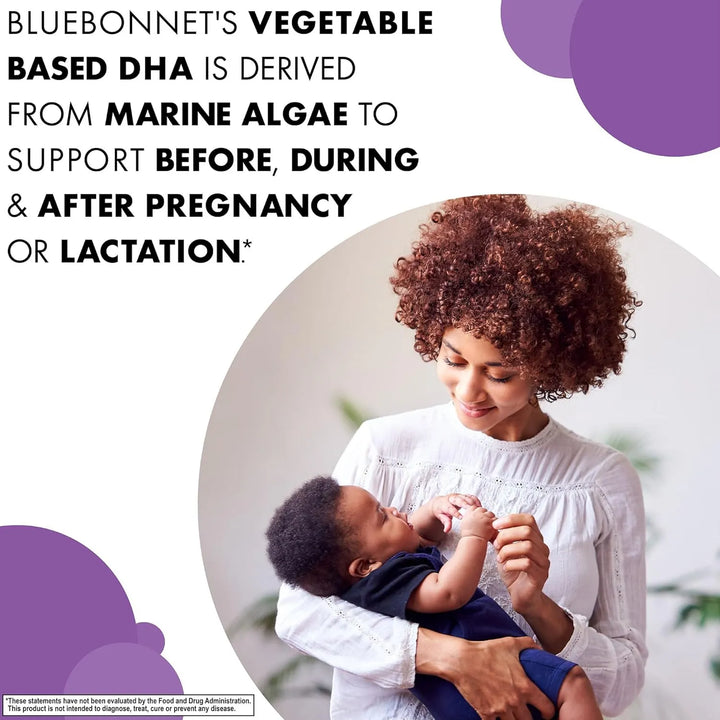 BLUEBONNET'S VEGETABLE BASED DHA IS DERIVED FROM MARINE ALGAE TO SUPPORT BEFORE, DURING & AFTER PREGNANCY OR LACTATION.*

*These statements have not been evaluated by the Food and Drug Administration. This product is not intended to diagnose, treat, cure or prevent any disease.